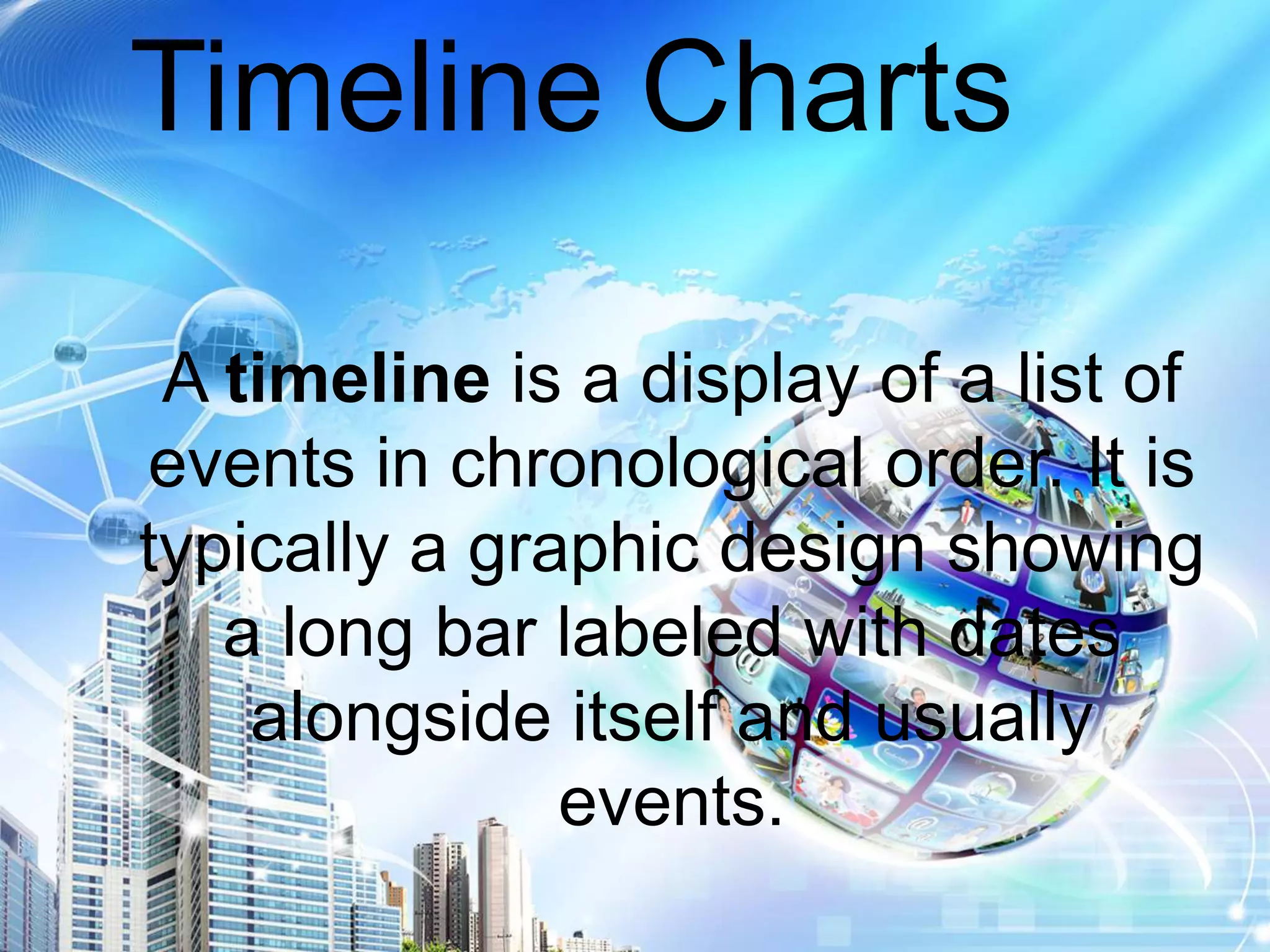 Timeline Charts

A timeline is a display of a list of events in chronological order. It is typically a graphic design showing a long bar labeled with dates alongside itself and usually events.